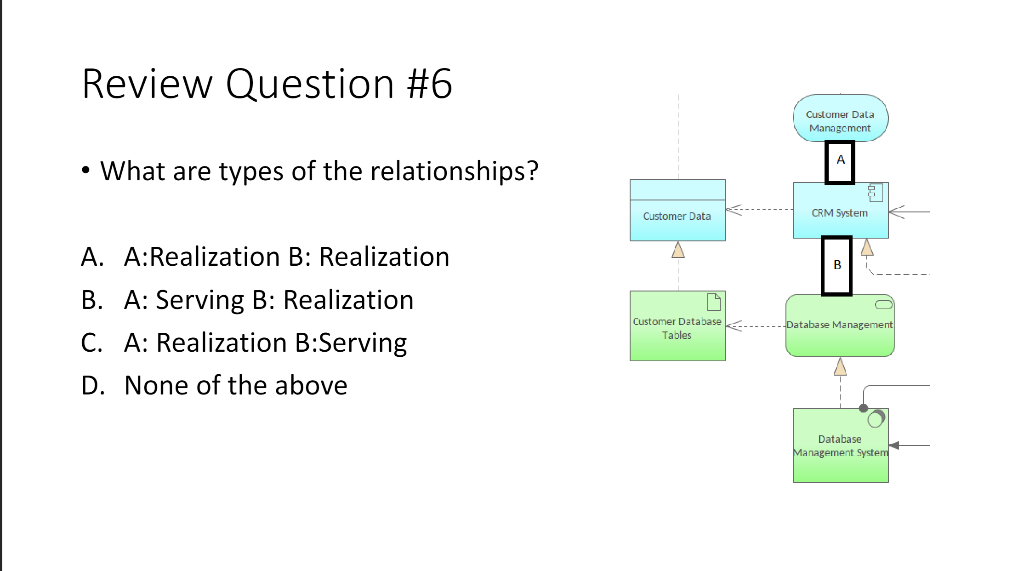 Review Question #6

• What are types of the relationships?

A. A:Realization B: Realization
B. A: Serving B: Realization
C. A: Realization B:Serving
D. None of the above

Customer Data Management

A

Customer Data

CRM System

B

Customer Database Tables

Database Management

Database Management System